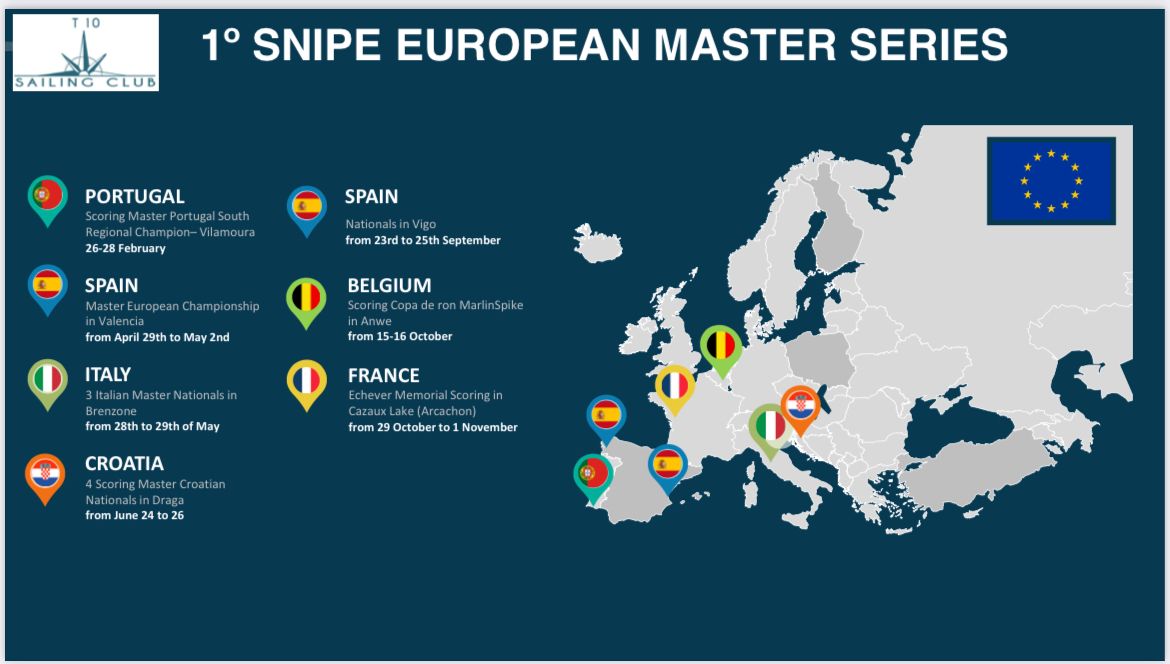 T 10
SAILING CLUB

1º SNIPE EUROPEAN MASTER SERIES

PORTUGAL
Scoring Master Portugal South Regional Champion– Vilamoura
26-28 February

SPAIN
Master European Championship in Valencia
from April 29th to May 2nd

ITALY
3 Italian Master Nationals in Brenzone
from 28th to 29th of May

CROATIA
4 Scoring Master Croatian Nationals in Draga
from June 24 to 26

SPAIN
Nationals in Vigo
from 23rd to 25th September

BELGIUM
Scoring Copa de ron MarlinSpike in Anwe
from 15-16 October

FRANCE
Echever Memorial Scoring in Cazaux Lake (Arcachon)
from 29 October to 1 November